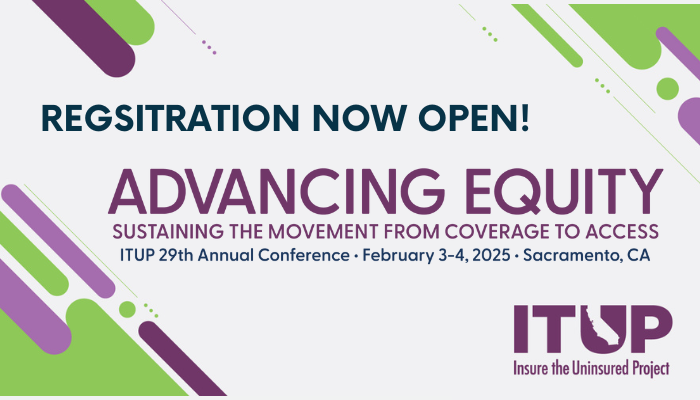 REGSITRATION NOW OPEN!

ADVANCING EQUITY

SUSTAINING THE MOVEMENT FROM COVERAGE TO ACCESS

ITUP 29th Annual Conference • February 3-4, 2025 • Sacramento, CA

ITUP

Insure the Uninsured Project